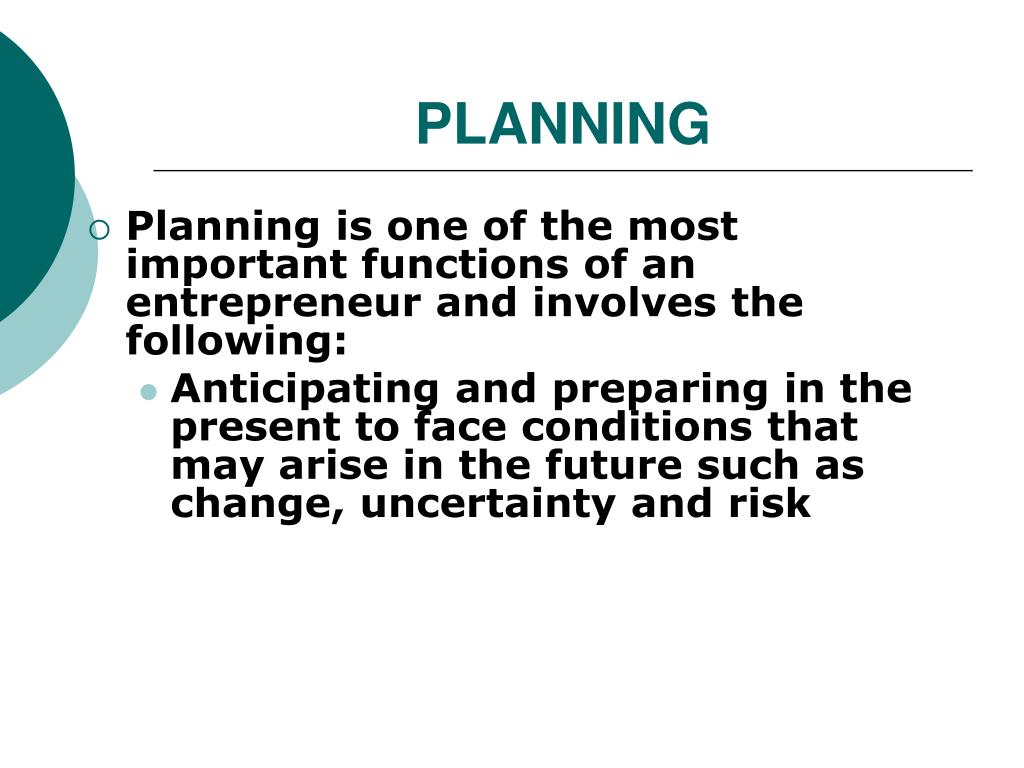 PLANNING

Planning is one of the most important functions of an entrepreneur and involves the following:

Anticipating and preparing in the present to face conditions that may arise in the future such as change, uncertainty and risk